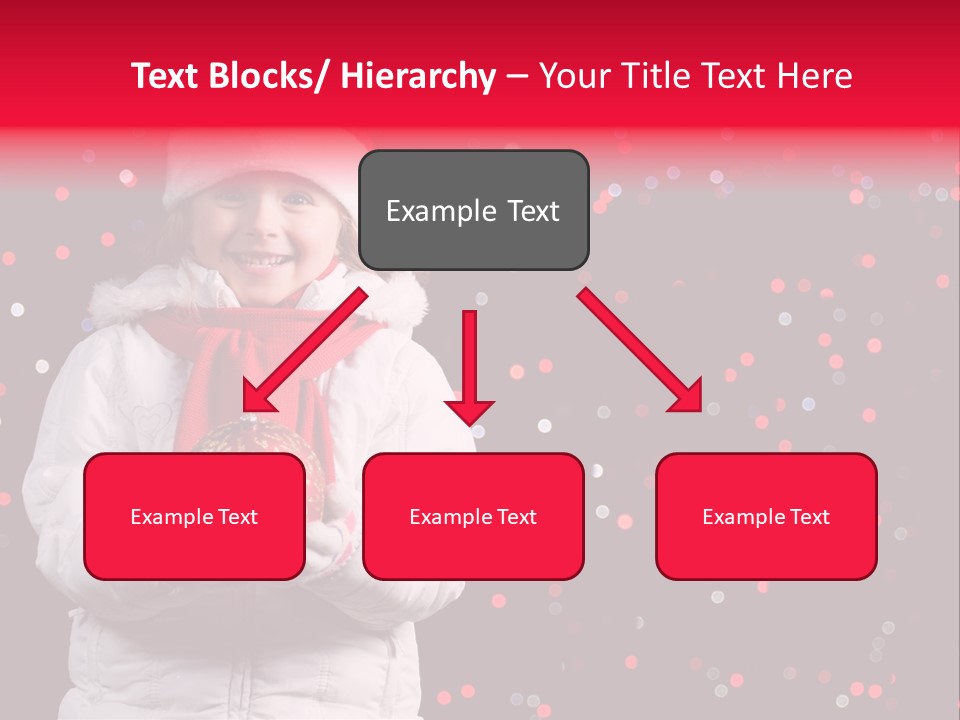 Text Blocks/ Hierarchy – Your Title Text Here

Example Text

Example Text

Example Text

Example Text